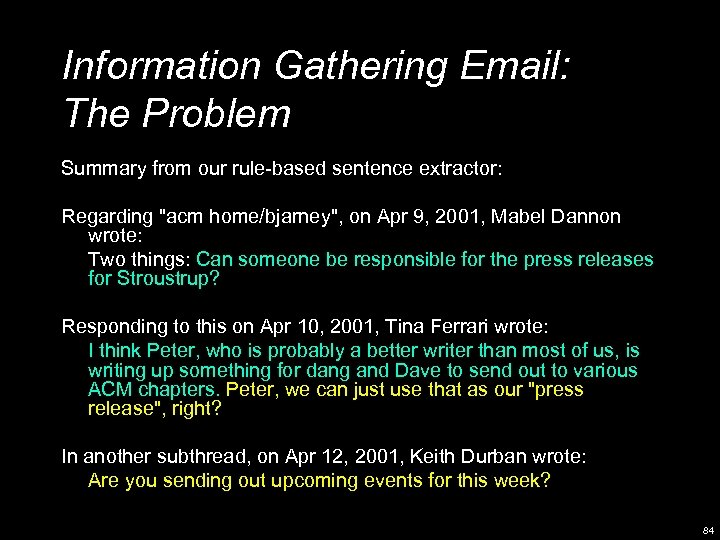 Information Gathering Email:
The Problem

Summary from our rule-based sentence extractor:

Regarding "acm home/bjarney", on Apr 9, 2001, Mabel Dannon wrote:
Two things: Can someone be responsible for the press releases for Stroustrup?

Responding to this on Apr 10, 2001, Tina Ferrari wrote:
I think Peter, who is probably a better writer than most of us, is writing up something for dang and Dave to send out to various ACM chapters. Peter, we can just use that as our "press release", right?

In another subthread, on Apr 12, 2001, Keith Durban wrote:
Are you sending out upcoming events for this week?

84